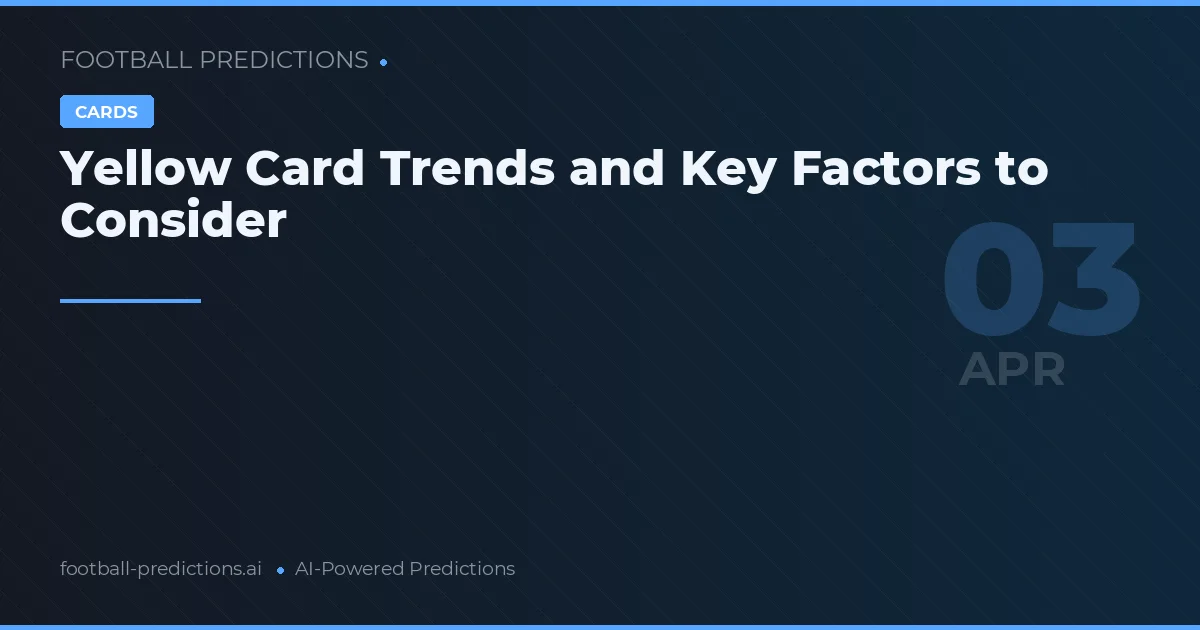 FOOTBALL PREDICTIONS

CARDS

Yellow Card Trends and Key Factors to Consider

03
APR

football-predictions.ai • AI-Powered Predictions